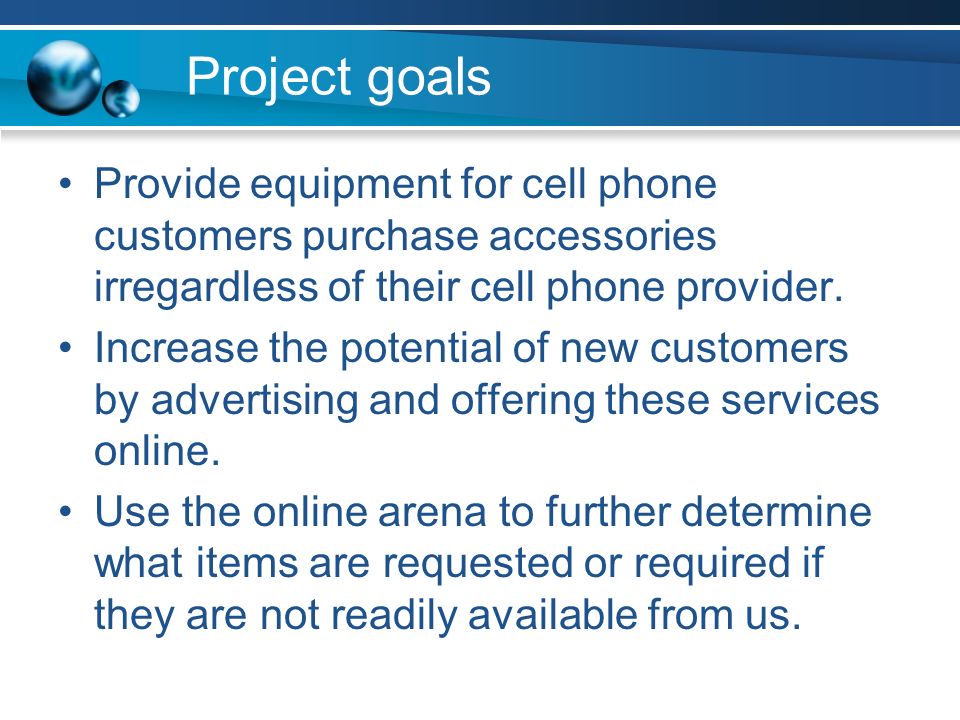 Project goals

• Provide equipment for cell phone customers purchase accessories irregardless of their cell phone provider.

• Increase the potential of new customers by advertising and offering these services online.

• Use the online arena to further determine what items are requested or required if they are not readily available from us.